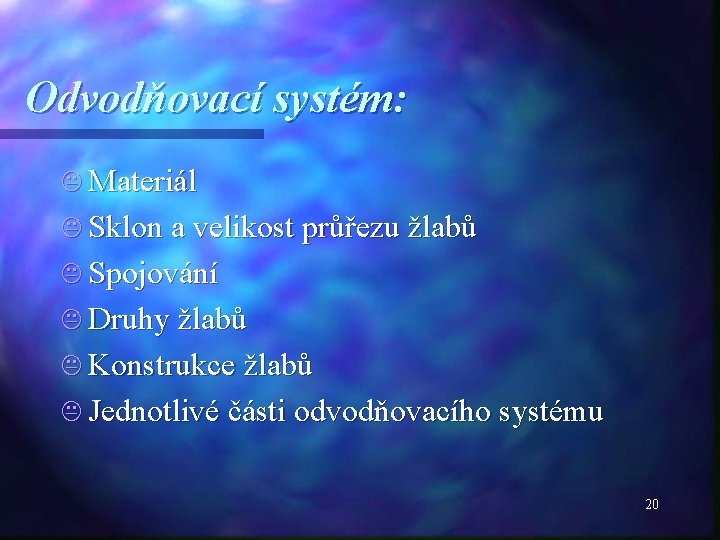 Odvodňovací systém:

Materiál
Sklon a velikost průřezu žlabů
Spojování
Druhy žlabů
Konstrukce žlabů
Jednotlivé části odvodňovacího systému

20